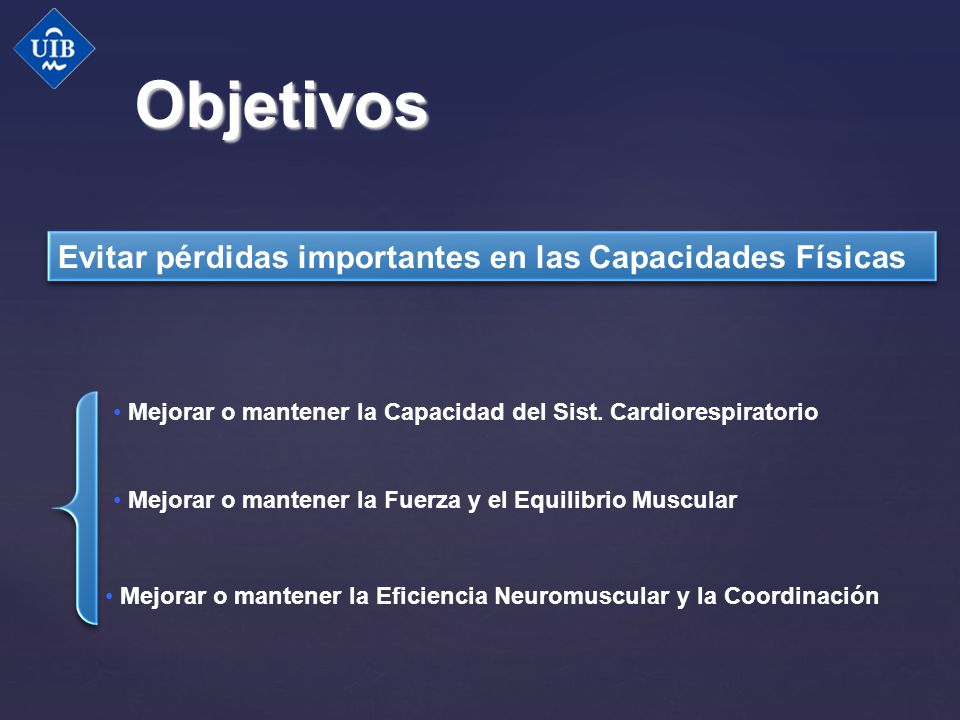 UIB

Objetivos

Evitar pérdidas importantes en las Capacidades Físicas

• Mejorar o mantener la Capacidad del Sist. Cardiorespiratorio

• Mejorar o mantener la Fuerza y el Equilibrio Muscular

• Mejorar o mantener la Eficiencia Neuromuscular y la Coordinación